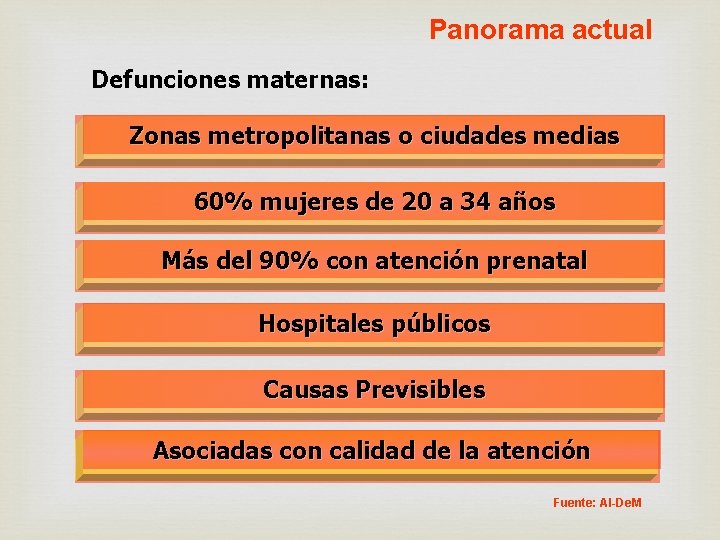 Panorama actual

Defunciones maternas:

Zonas metropolitanas o ciudades medias

60% mujeres de 20 a 34 años

Más del 90% con atención prenatal

Hospitales públicos

Causas Previsibles

Asociadas con calidad de la atención

Fuente: AI-DeM